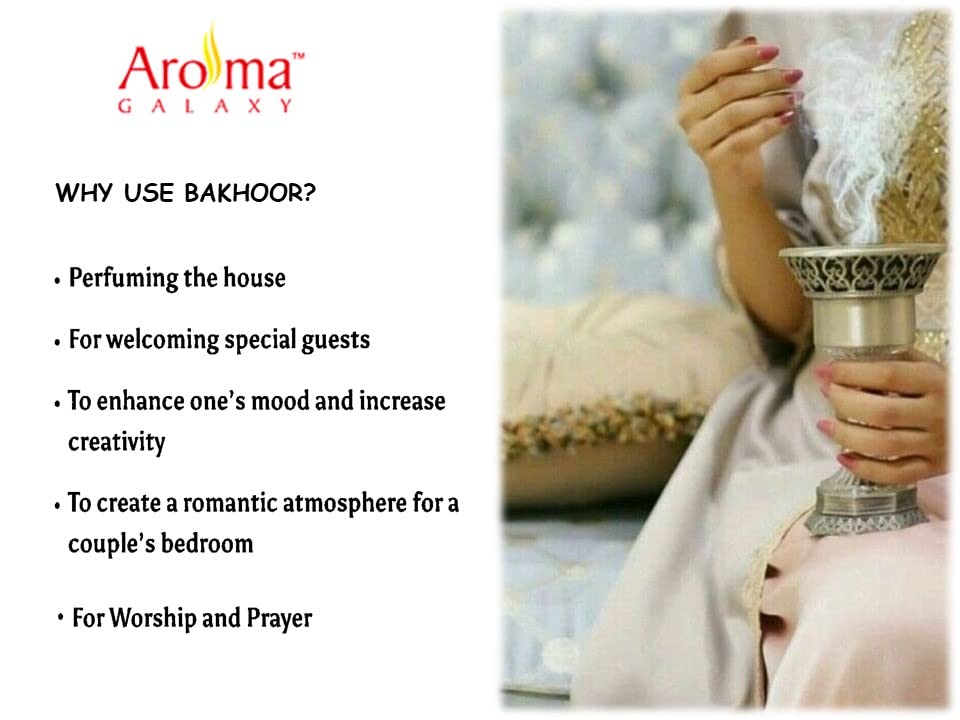 Aroma™
GALAXY

WHY USE BAKHOOR?

• Perfuming the house

• For welcoming special guests

• To enhance one's mood and increase creativity

• To create a romantic atmosphere for a couple's bedroom

• For Worship and Prayer